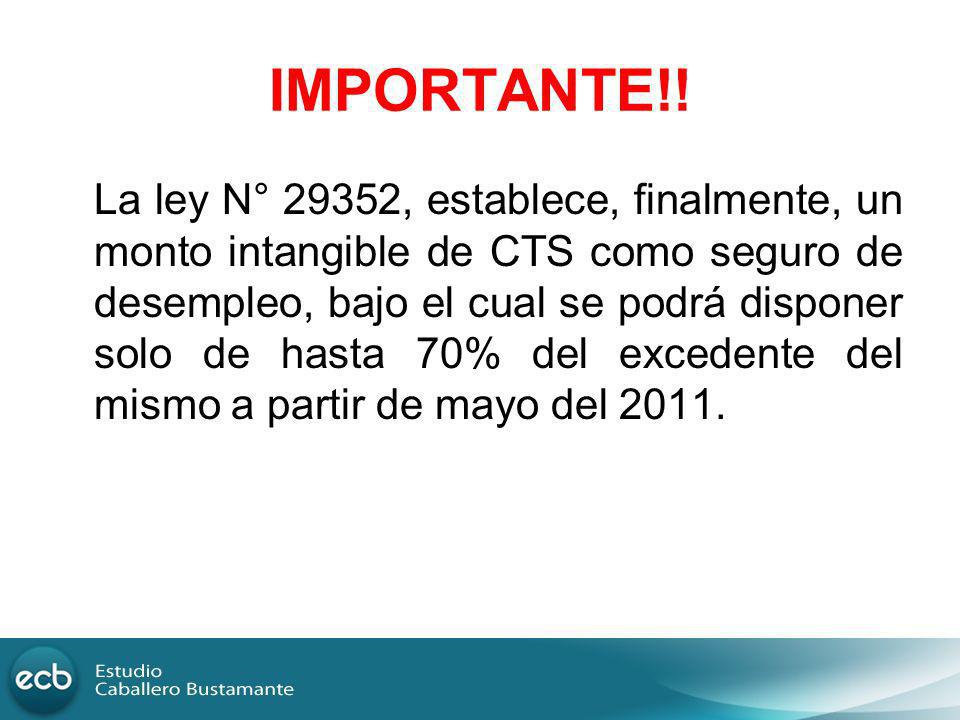 IMPORTANTE!!

La ley N° 29352, establece, finalmente, un monto intangible de CTS como seguro de desempleo, bajo el cual se podrá disponer solo de hasta 70% del excedente del mismo a partir de mayo del 2011.

ecb Estudio Caballero Bustamante